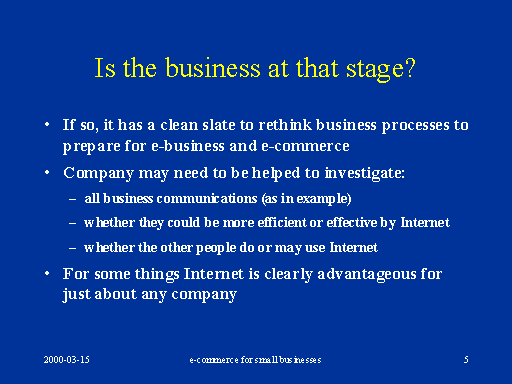 Is the business at that stage?

• If so, it has a clean slate to rethink business processes to prepare for e-business and e-commerce

• Company may need to be helped to investigate:

– all business communications (as in example)

– whether they could be more efficient or effective by Internet

– whether the other people do or may use Internet

• For some things Internet is clearly advantageous for just about any company

2000-03-15

e-commerce for small businesses

5